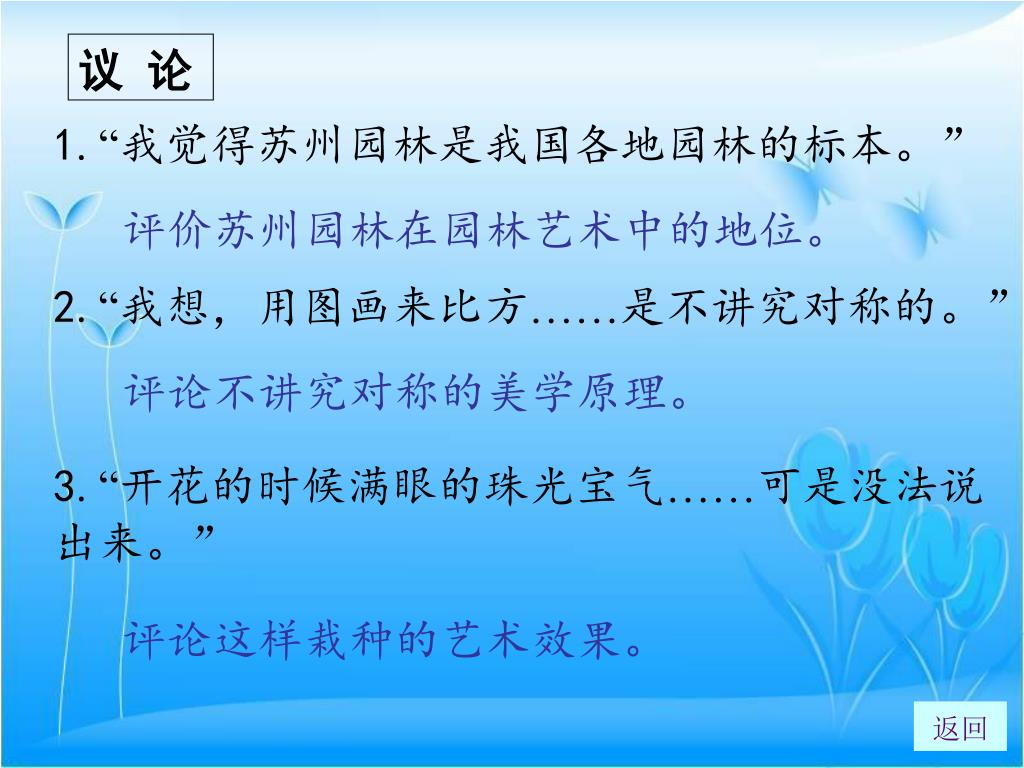 议 论

1.“我觉得苏州园林是我国各地园林的标本。”

评价苏州园林在园林艺术中的地位。

2.“我想，用图画来比方……是不讲究对称的。”

评论不讲究对称的美学原理。

3.“开花的时候满眼的珠光宝气……可是没法说出来。”

评论这样栽种的艺术效果。

返回